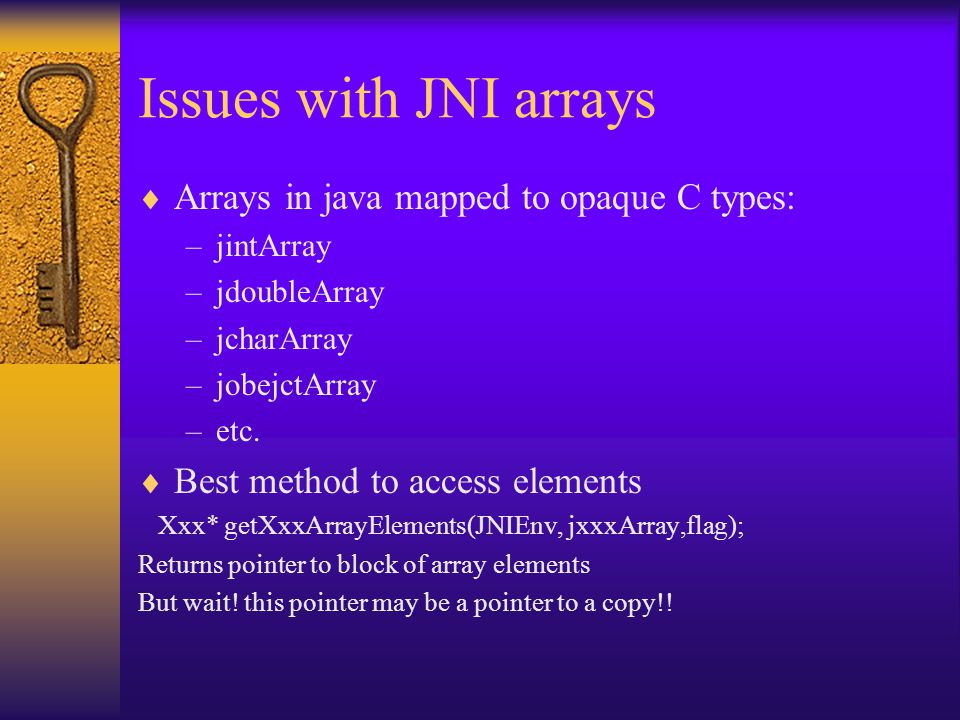 Issues with JNI arrays

♦ Arrays in java mapped to opaque C types:
– jintArray
– jdoubleArray
– jcharArray
– jobejctArray
– etc.

♦ Best method to access elements

Xxx* getXxxArrayElements(JNIEnv, jxxxArray,flag);

Returns pointer to block of array elements

But wait! this pointer may be a pointer to a copy!!